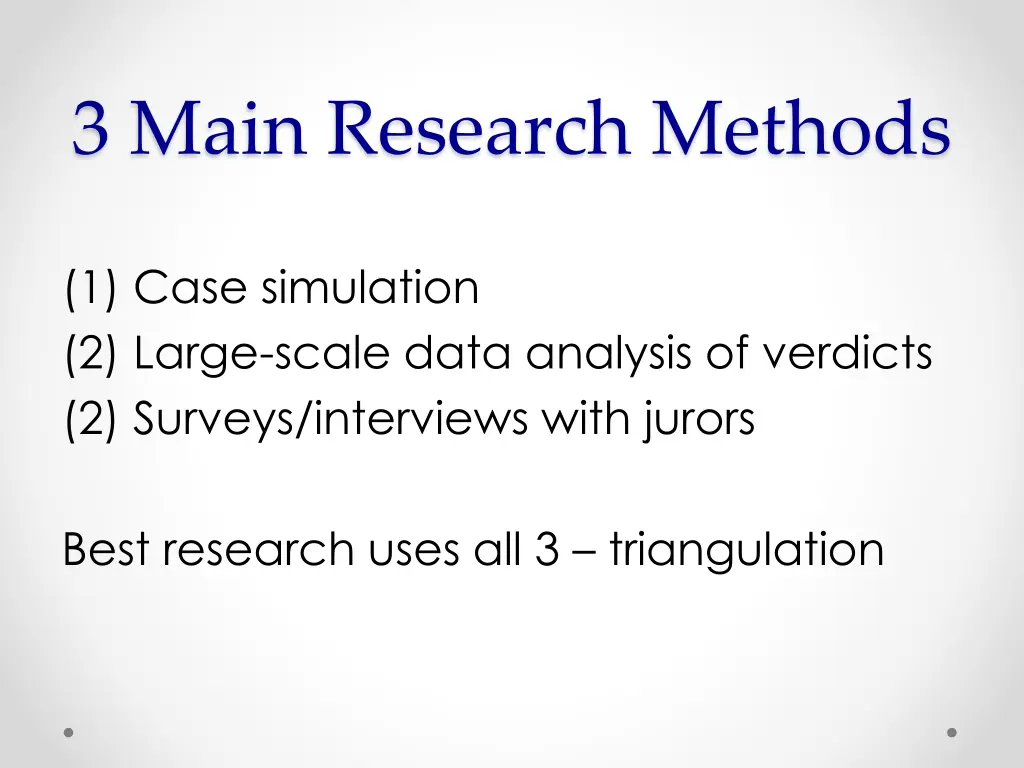 3 Main Research Methods

(1) Case simulation
(2) Large-scale data analysis of verdicts
(2) Surveys/interviews with jurors

Best research uses all 3 – triangulation